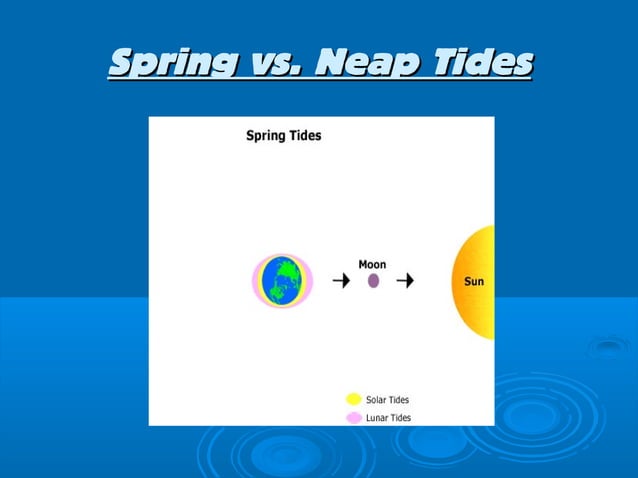 Spring vs. Neap Tides

Spring Tides

Moon

Sun

Solar Tides

Lunar Tides